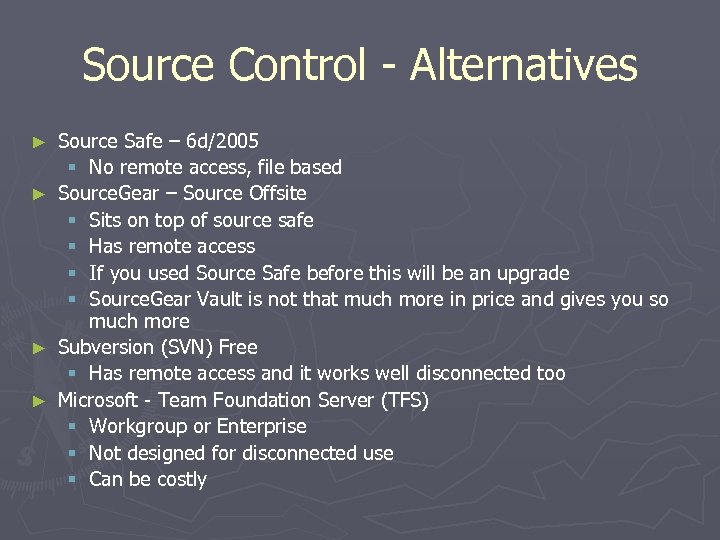 Source Control - Alternatives

► Source Safe – 6d/2005
  ▪ No remote access, file based
► SourceGear – Source Offsite
  ▪ Sits on top of source safe
  ▪ Has remote access
  ▪ If you used Source Safe before this will be an upgrade
  ▪ SourceGear Vault is not that much more in price and gives you so much more
► Subversion (SVN) Free
  ▪ Has remote access and it works well disconnected too
► Microsoft - Team Foundation Server (TFS)
  ▪ Workgroup or Enterprise
  ▪ Not designed for disconnected use
  ▪ Can be costly